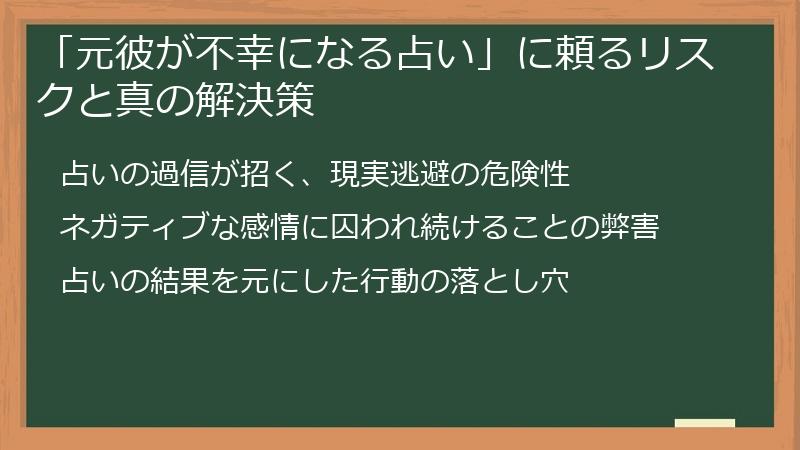 「元彼が不幸になる占い」に頼るリスクと真の解決策

占いの過信が招く、現実逃避の危険性

ネガティブな感情に囚われ続けることの弊害

占いの結果を元にした行動の落とし穴